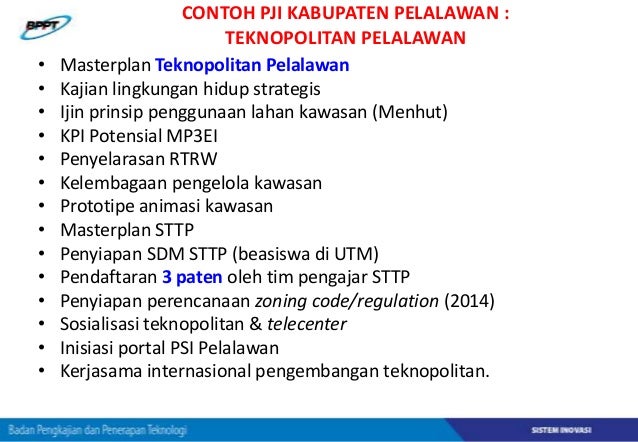 BPPT

CONTOH PJI KABUPATEN PELALAWAN :
TEKNOPOLITAN PELALAWAN

• Masterplan Teknopolitan Pelalawan
• Kajian lingkungan hidup strategis
• Ijin prinsip penggunaan lahan kawasan (Menhut)
• KPI Potensial MP3EI
• Penyelarasan RTRW
• Kelembagaan pengelola kawasan
• Prototipe animasi kawasan
• Masterplan STTP
• Penyiapan SDM STTP (beasiswa di UTM)
• Pendaftaran 3 paten oleh tim pengajar STTP
• Penyiapan perencanaan zoning code/regulation (2014)
• Sosialisasi teknopolitan & telecenter
• Inisiasi portal PSI Pelalawan
• Kerjasama internasional pengembangan teknopolitan.

Badan Pengkajian dan Penerapan Teknologi

SISTEM INOVASI